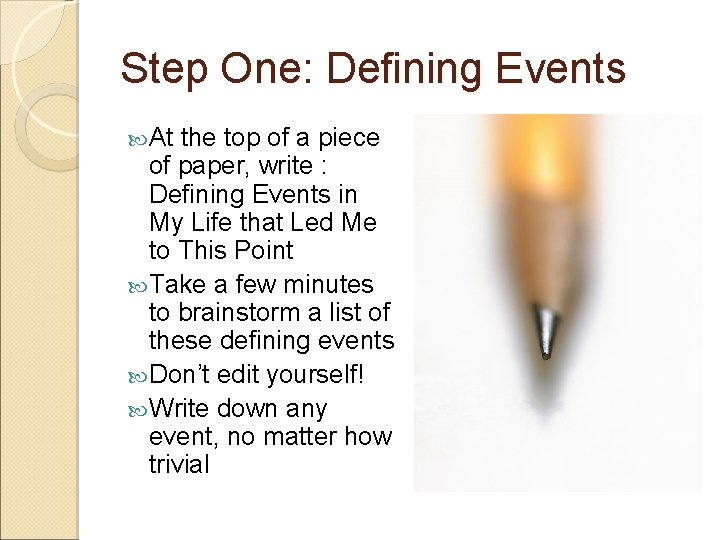 Step One: Defining Events

At the top of a piece of paper, write : Defining Events in My Life that Led Me to This Point

Take a few minutes to brainstorm a list of these defining events

Don't edit yourself!

Write down any event, no matter how trivial